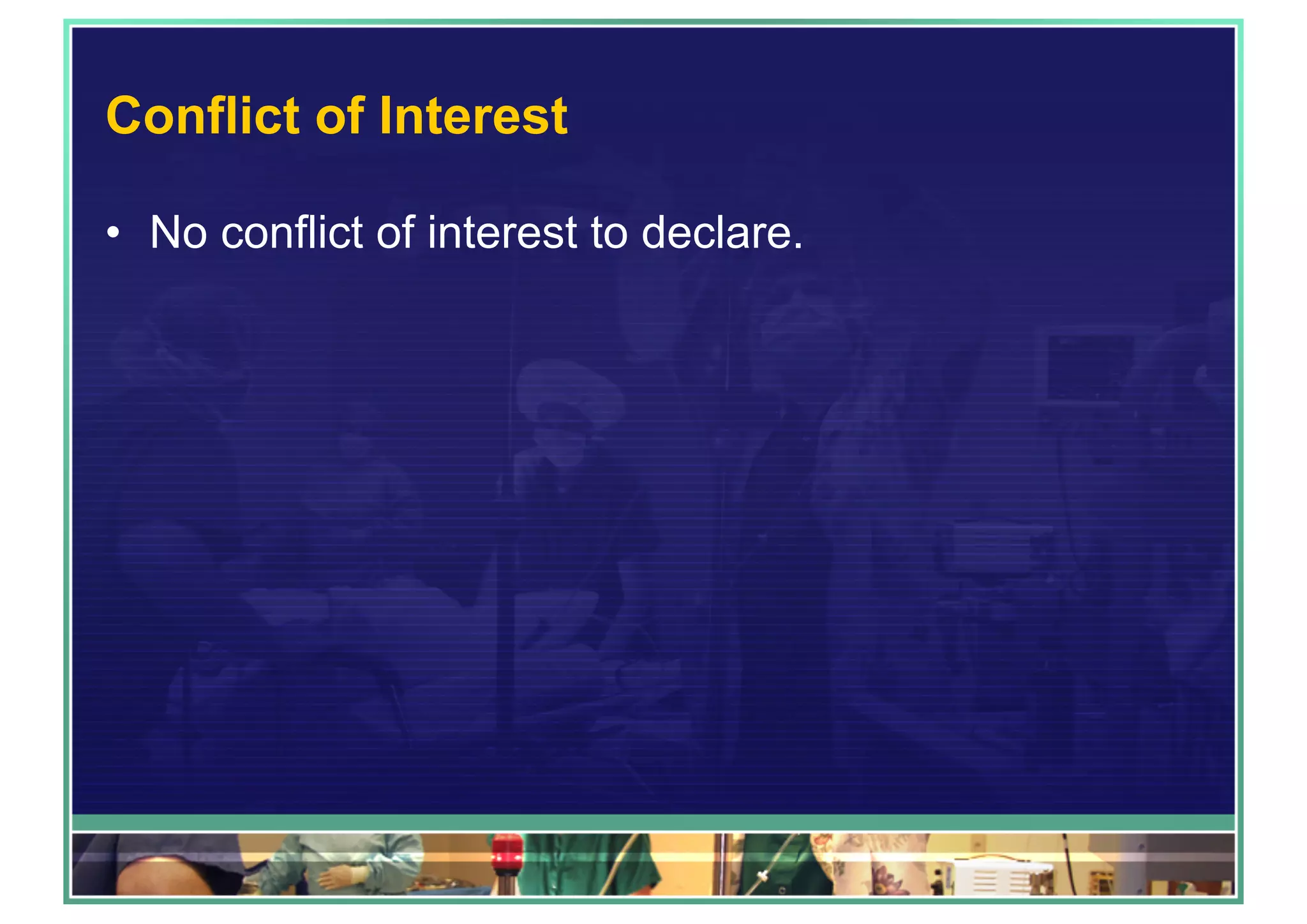 Conflict of Interest

• No conflict of interest to declare.